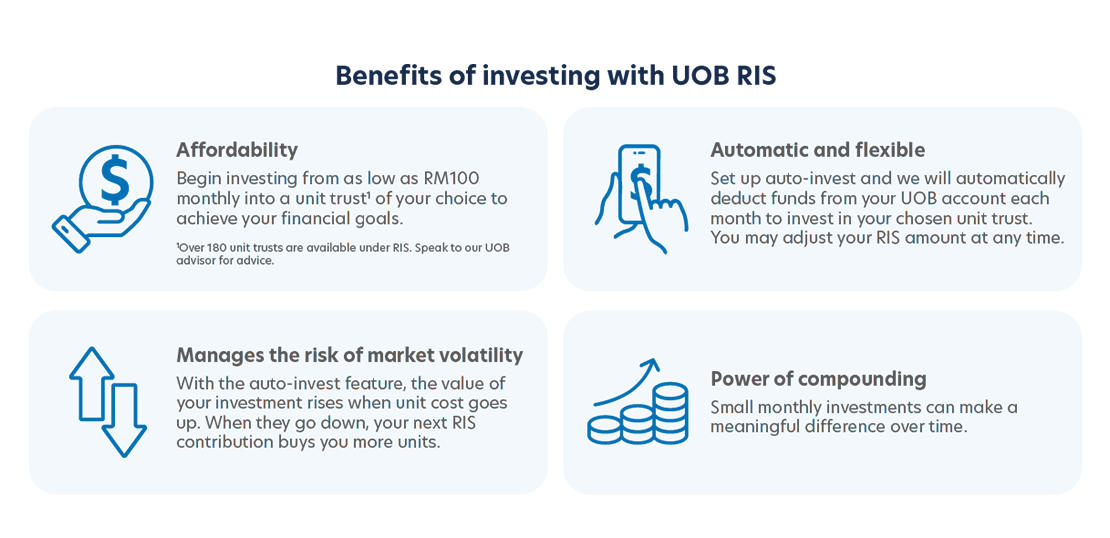 Benefits of investing with UOB RIS

Affordability

Begin investing from as low as RM100 monthly into a unit trust¹ of your choice to achieve your financial goals.

¹Over 180 unit trusts are available under RIS. Speak to our UOB advisor for advice.

Automatic and flexible

Set up auto-invest and we will automatically deduct funds from your UOB account each month to invest in your chosen unit trust. You may adjust your RIS amount at any time.

Manages the risk of market volatility

With the auto-invest feature, the value of your investment rises when unit cost goes up. When they go down, your next RIS contribution buys you more units.

Power of compounding

Small monthly investments can make a meaningful difference over time.